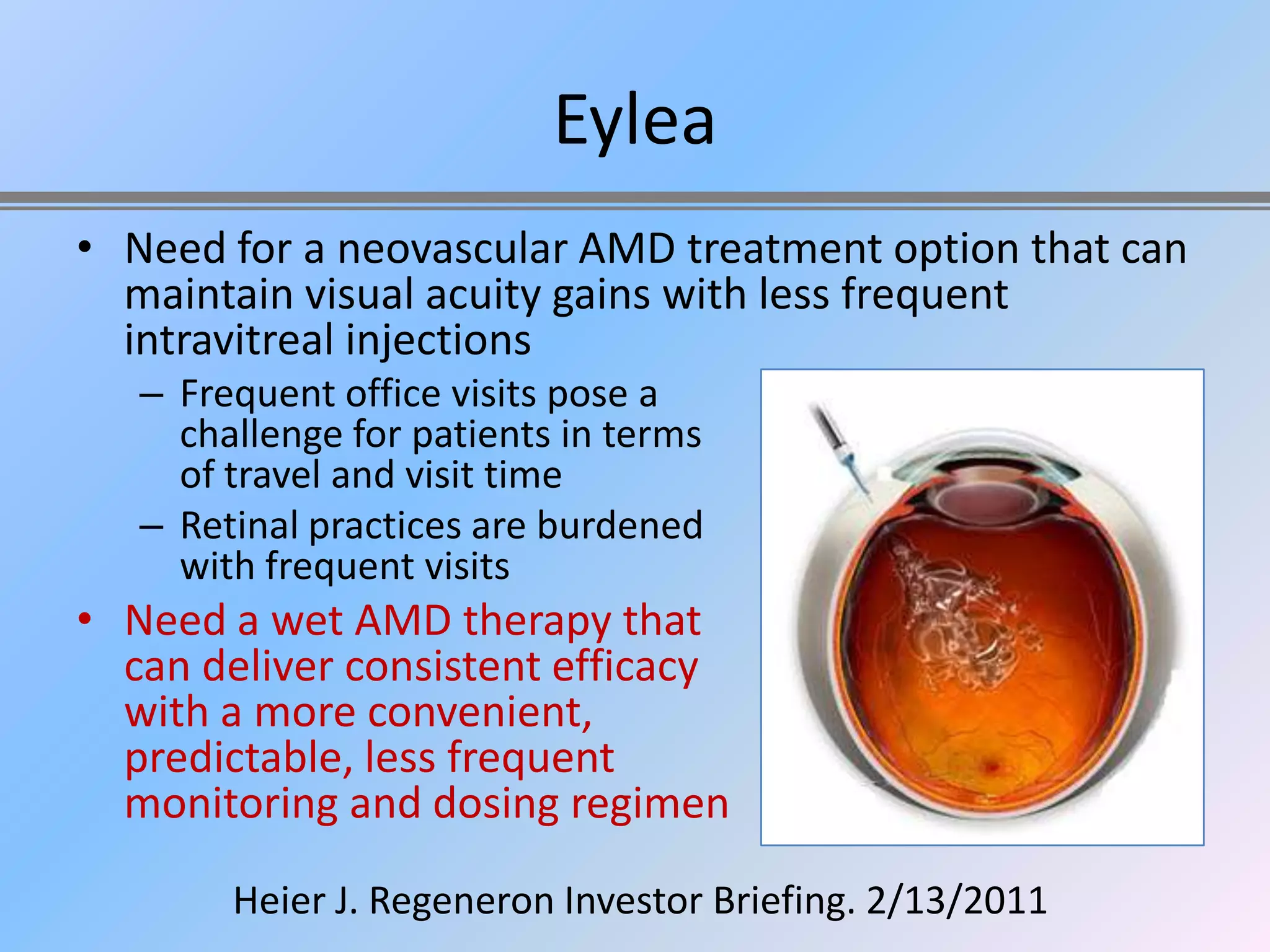 Eylea

• Need for a neovascular AMD treatment option that can maintain visual acuity gains with less frequent intravitreal injections
– Frequent office visits pose a challenge for patients in terms of travel and visit time
– Retinal practices are burdened with frequent visits
• Need a wet AMD therapy that can deliver consistent efficacy with a more convenient, predictable, less frequent monitoring and dosing regimen

Heier J. Regeneron Investor Briefing. 2/13/2011